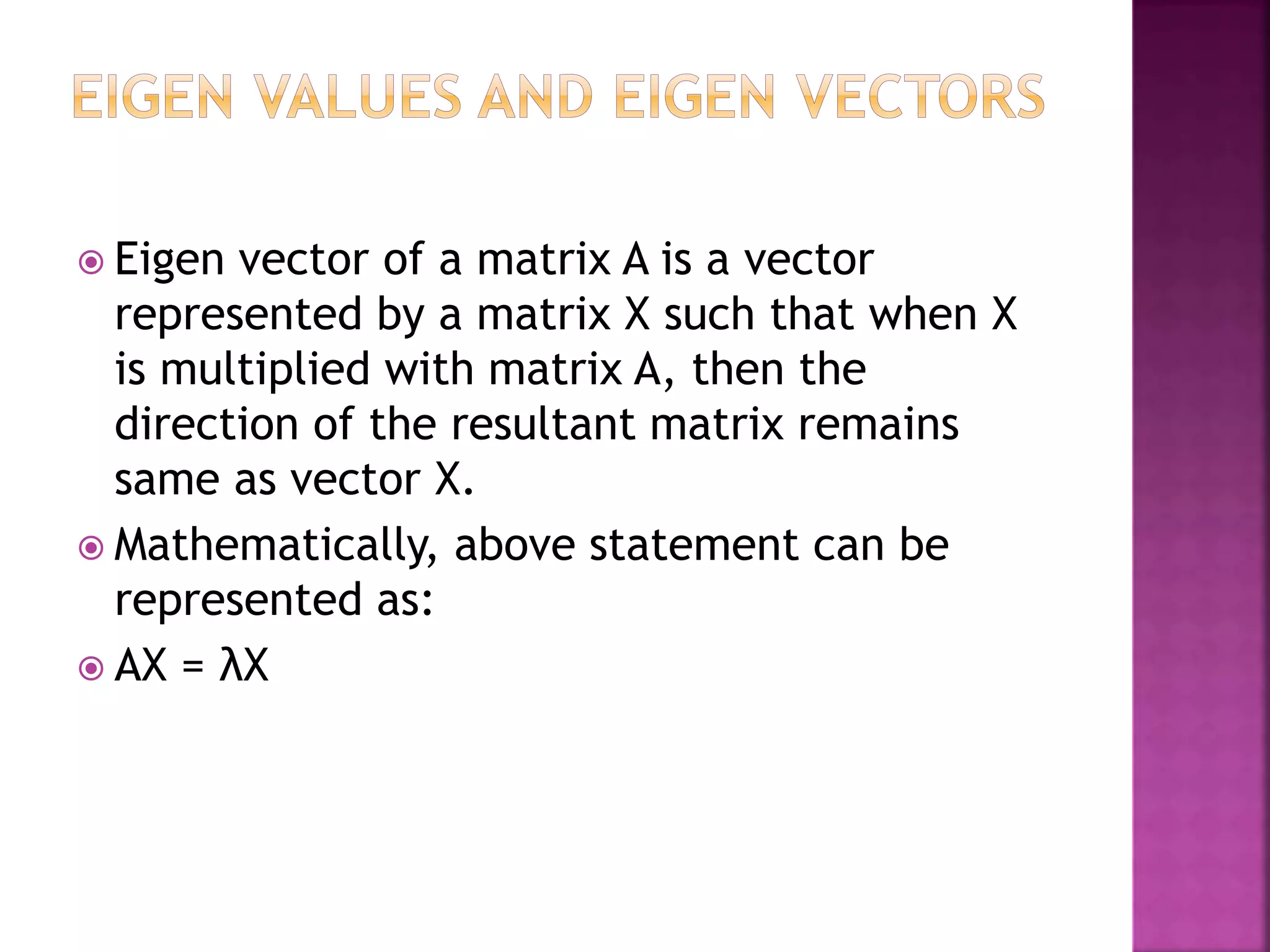 EIGEN VALUES AND EIGEN VECTORS

Eigen vector of a matrix A is a vector represented by a matrix X such that when X is multiplied with matrix A, then the direction of the resultant matrix remains same as vector X.

Mathematically, above statement can be represented as:

$AX = \lambda X$